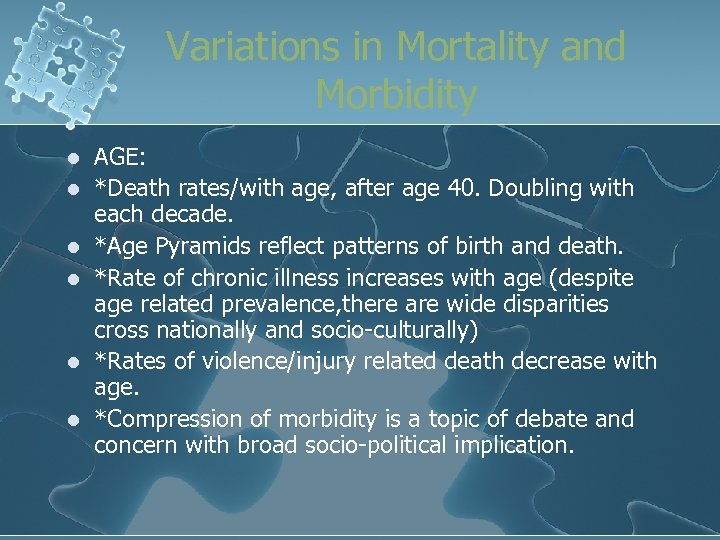 Variations in Mortality and Morbidity

- AGE:
- *Death rates/with age, after age 40. Doubling with each decade.
- *Age Pyramids reflect patterns of birth and death.
- *Rate of chronic illness increases with age (despite age related prevalence,there are wide disparities cross nationally and socio-culturally)
- *Rates of violence/injury related death decrease with age.
- *Compression of morbidity is a topic of debate and concern with broad socio-political implication.